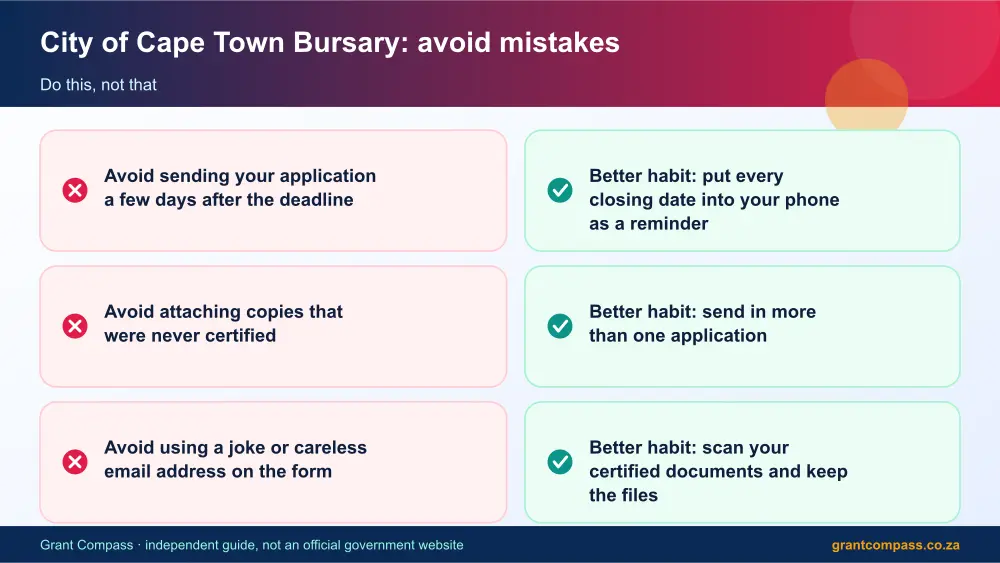 City of Cape Town Bursary: avoid mistakes

Do this, not that

Avoid sending your application a few days after the deadline

Avoid attaching copies that were never certified

Avoid using a joke or careless email address on the form

Better habit: put every closing date into your phone as a reminder

Better habit: send in more than one application

Better habit: scan your certified documents and keep the files

Grant Compass · independent guide, not an official government website

grantcompass.co.za